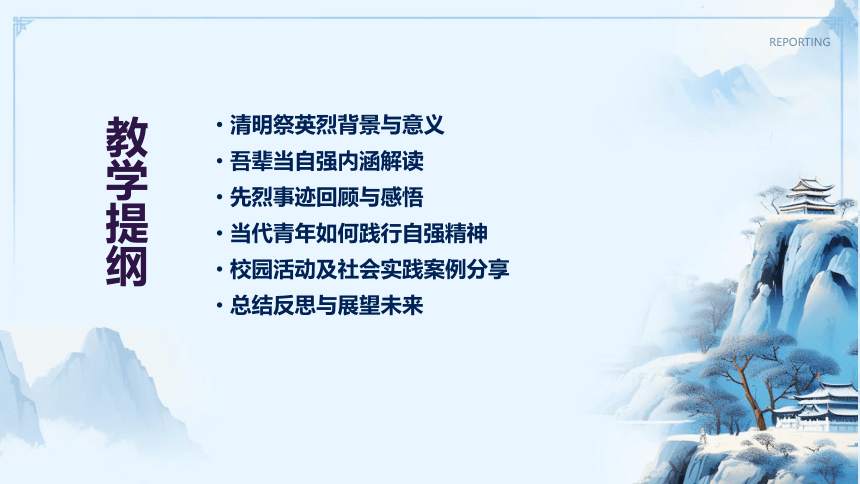 REPORTING

教学提纲

• 清明祭英烈背景与意义
• 吾辈当自强内涵解读
• 先烈事迹回顾与感悟
• 当代青年如何践行自强精神
• 校园活动及社会实践案例分享
• 总结反思与展望未来